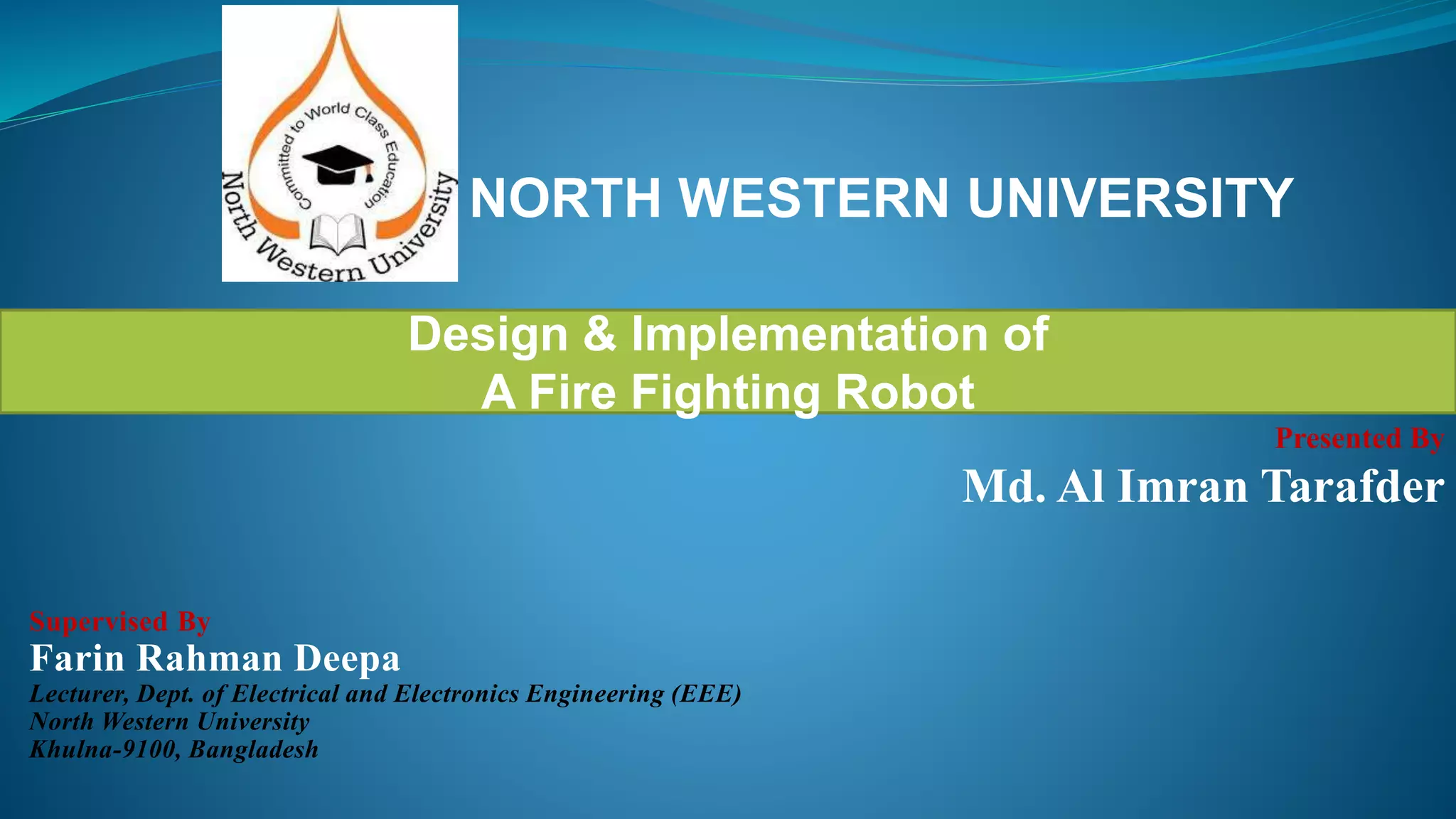 Committed to World Class Education
North Western University

NORTH WESTERN UNIVERSITY

Design & Implementation of
A Fire Fighting Robot

Presented By
Md. Al Imran Tarafder

Supervised By
Farin Rahman Deepa
Lecturer, Dept. of Electrical and Electronics Engineering (EEE)
North Western University
Khulna-9100, Bangladesh